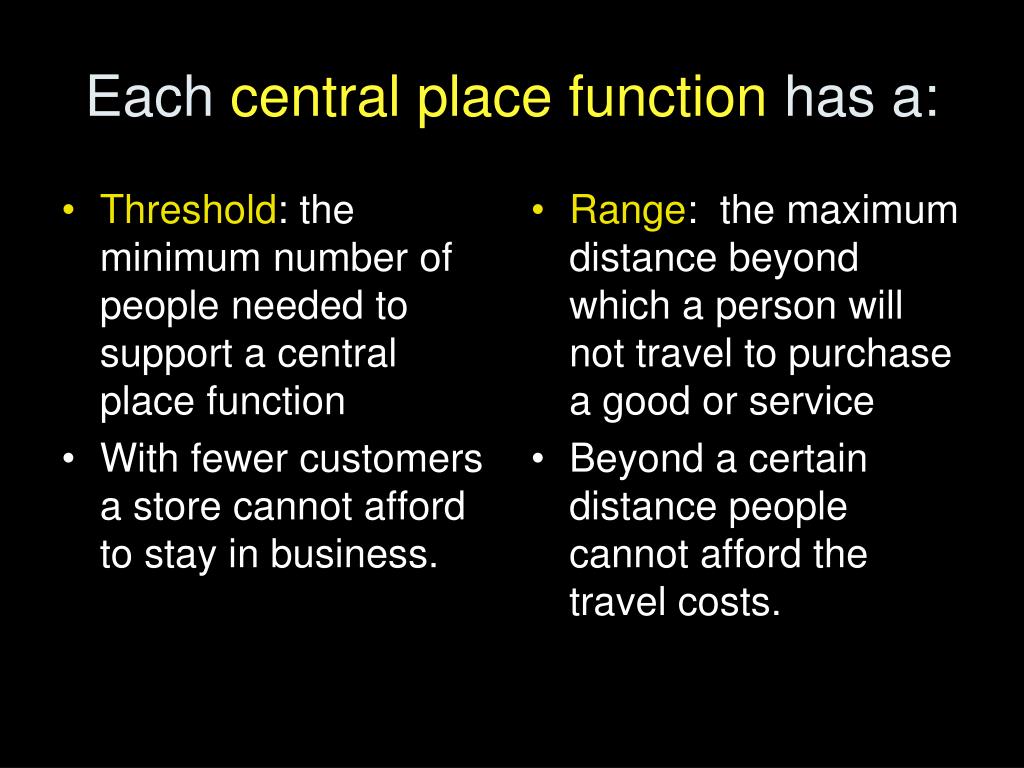 Each central place function has a:

• Threshold: the minimum number of people needed to support a central place function
• With fewer customers a store cannot afford to stay in business.

• Range: the maximum distance beyond which a person will not travel to purchase a good or service
• Beyond a certain distance people cannot afford the travel costs.